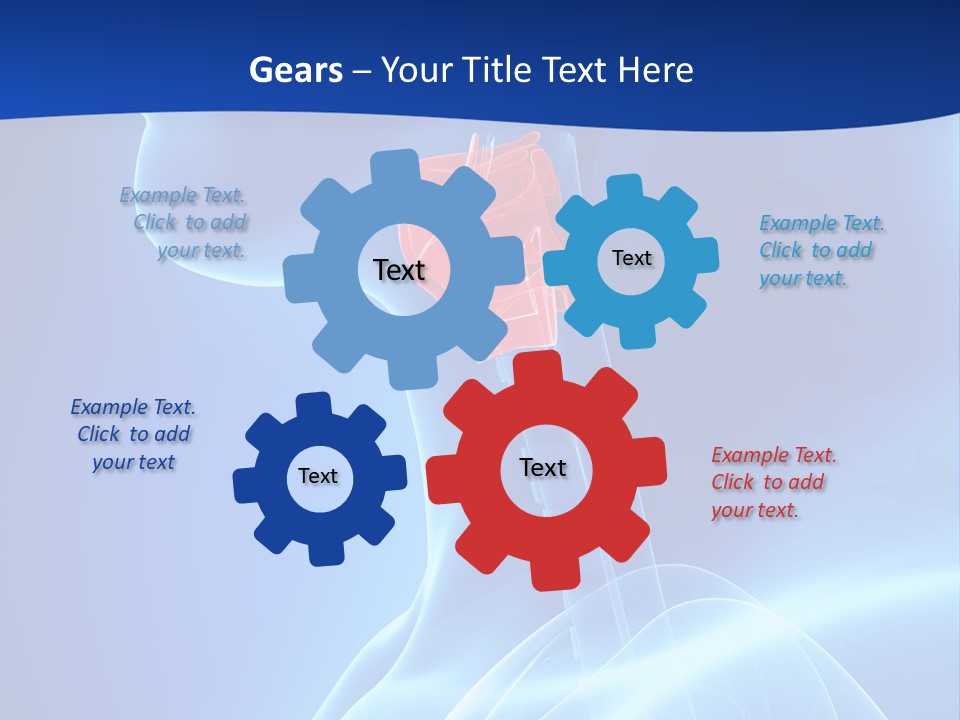 Gears – Your Title Text Here

Example Text. Click to add your text.

Text

Text

Example Text. Click to add your text.

Example Text. Click to add your text

Text

Text

Example Text. Click to add your text.